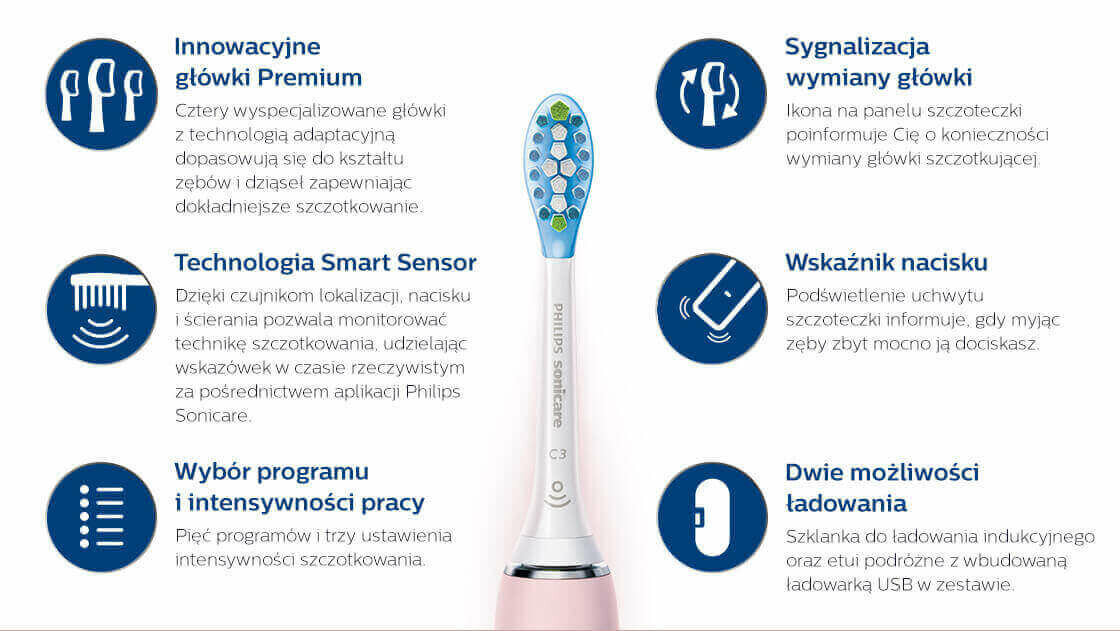 Innowacyjne główki Premium

Cztery wyspecjalizowane główki z technologią adaptacyjną dopasowują się do kształtu zębów i dziąseł zapewniając dokładniejsze szczotkowanie.

Technologia Smart Sensor

Dzięki czujnikom lokalizacji, nacisku i ścierania pozwala monitorować technikę szczotkowania, udzielając wskazówek w czasie rzeczywistym za pośrednictwem aplikacji Philips Sonicare.

Wybór programu i intensywności pracy

Pięć programów i trzy ustawienia intensywności szczotkowania.

PHILIPS sonicare

C3

Sygnalizacja wymiany główki

Ikona na panelu szczoteczki poinformuje Cię o konieczności wymiany główki szczotkującej.

Wskaźnik nacisku

Podświetlenie uchwytu szczoteczki informuje, gdy myjąc zęby zbyt mocno ją dociskasz.

Dwie możliwości ładowania

Szklanka do ładowania indukcyjnego oraz etui podróżne z wbudowaną ładowarką USB w zestawie.